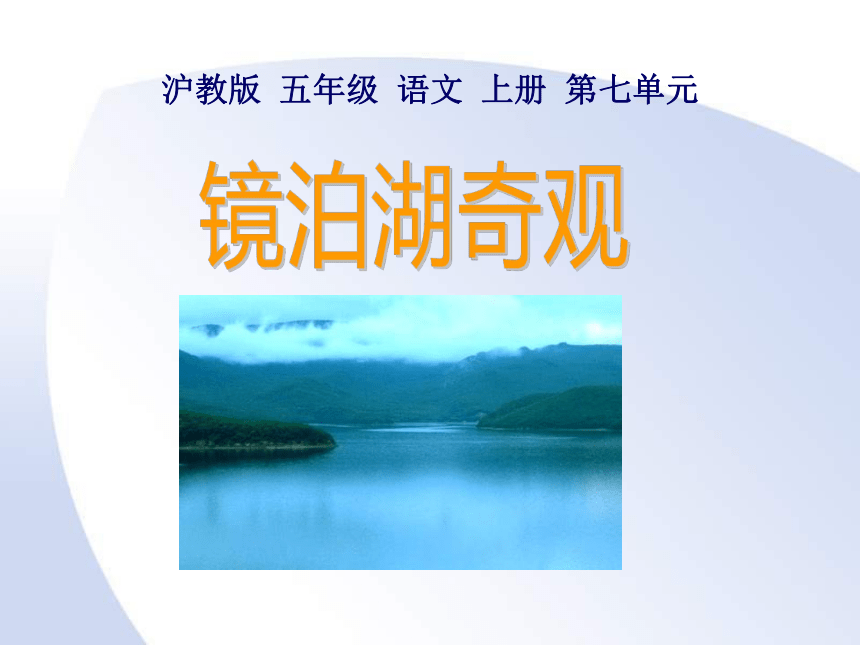 沪教版 五年级 语文 上册 第七单元

镜泊湖奇观